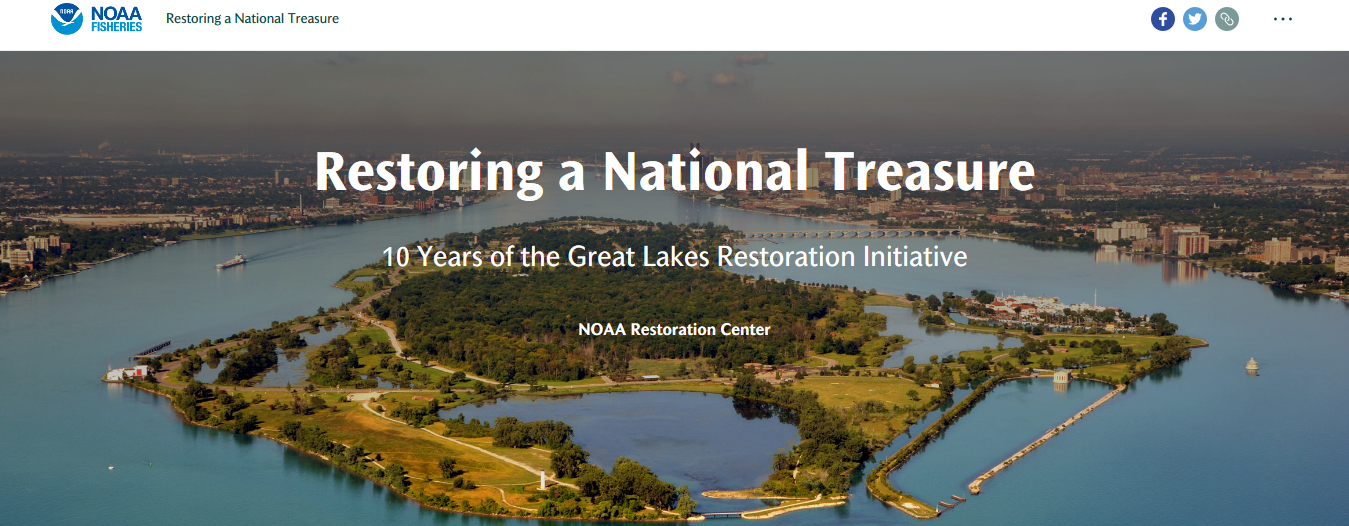 NOAA FISHERIES

Restoring a National Treasure

Restoring a National Treasure

10 Years of the Great Lakes Restoration Initiative

NOAA Restoration Center